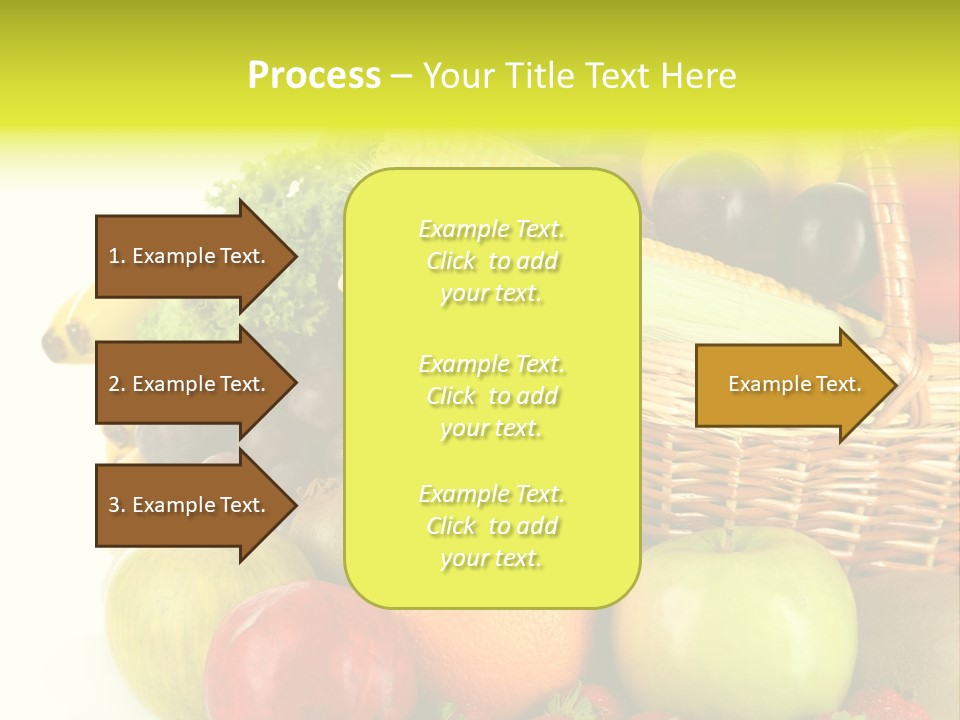 Process – Your Title Text Here

1. Example Text.

2. Example Text.

3. Example Text.

Example Text. Click to add your text.

Example Text. Click to add your text.

Example Text. Click to add your text.

Example Text.